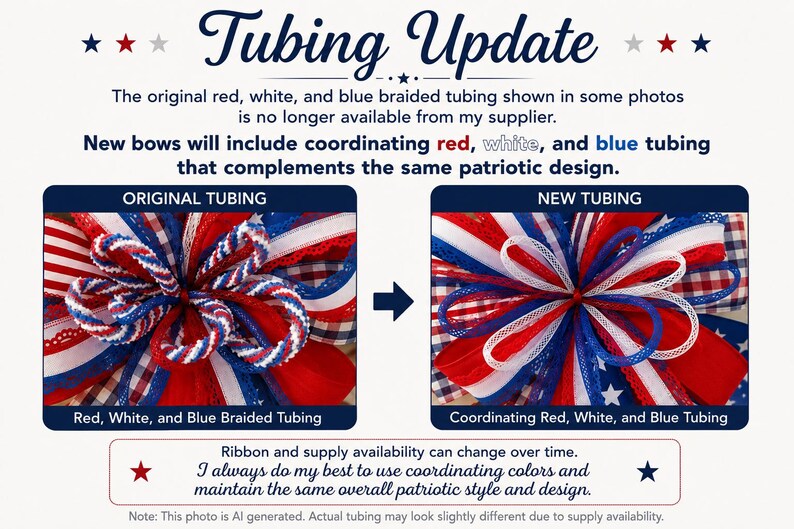 Tubing Update

The original red, white, and blue braided tubing shown in some photos is no longer available from my supplier.

New bows will include coordinating red, white, and blue tubing that complements the same patriotic design.

ORIGINAL TUBING

Red, White, and Blue Braided Tubing

NEW TUBING

Coordinating Red, White, and Blue Tubing

Ribbon and supply availability can change over time.
I always do my best to use coordinating colors and maintain the same overall patriotic style and design.

Note: This photo is AI generated. Actual tubing may look slightly different due to supply availability.